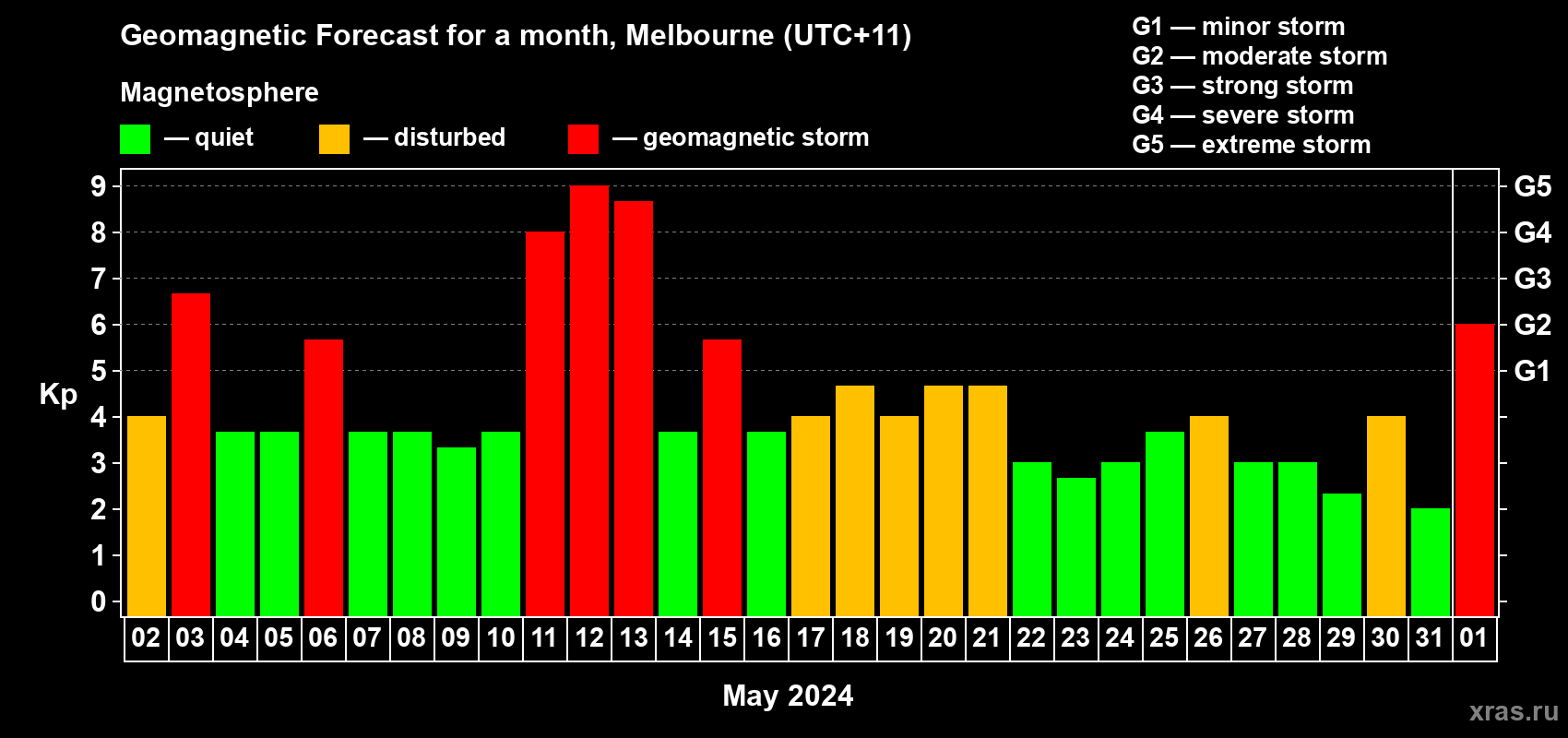 Geomagnetic Forecast for a month, Melbourne (UTC+11)

Magnetosphere

— quiet — disturbed — geomagnetic storm

G1 — minor storm
G2 — moderate storm
G3 — strong storm
G4 — severe storm
G5 — extreme storm

Kp

9 8 7 6 5 4 3 2 1 0

G5 G4 G3 G2 G1

02 03 04 05 06 07 08 09 10 11 12 13 14 15 16 17 18 19 20 21 22 23 24 25 26 27 28 29 30 31 01

May 2024

xras.ru